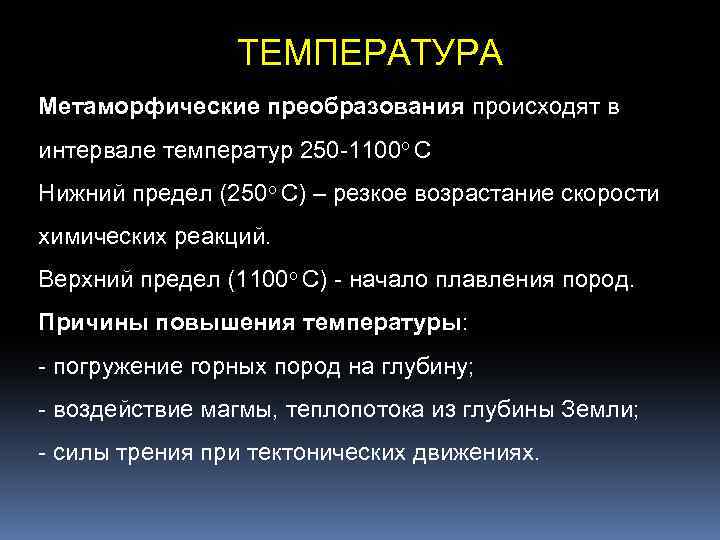 ТЕМПЕРАТУРА

Метаморфические преобразования происходят в интервале температур 250-1100° С

Нижний предел (250° С) – резкое возрастание скорости химических реакций.

Верхний предел (1100° С) - начало плавления пород.

Причины повышения температуры:

- погружение горных пород на глубину;

- воздействие магмы, теплопотока из глубины Земли;

- силы трения при тектонических движениях.